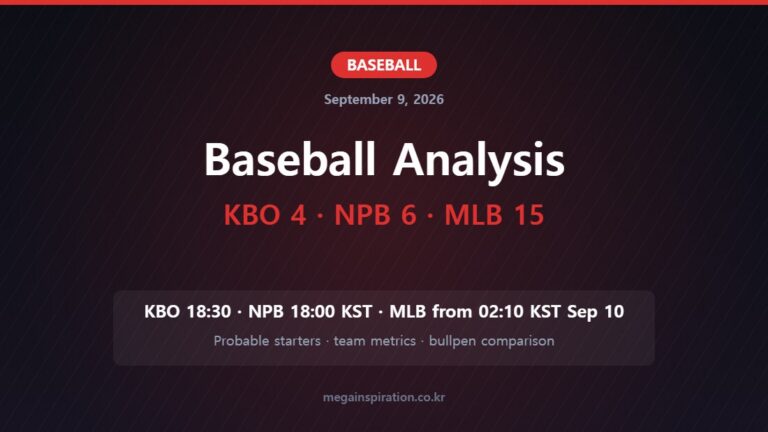 BASEBALL

September 9, 2026

Baseball Analysis

KBO 4 · NPB 6 · MLB 15

KBO 18:30 · NPB 18:00 KST · MLB from 02:10 KST Sep 10

Probable starters · team metrics · bullpen comparison

megainspiration.co.kr